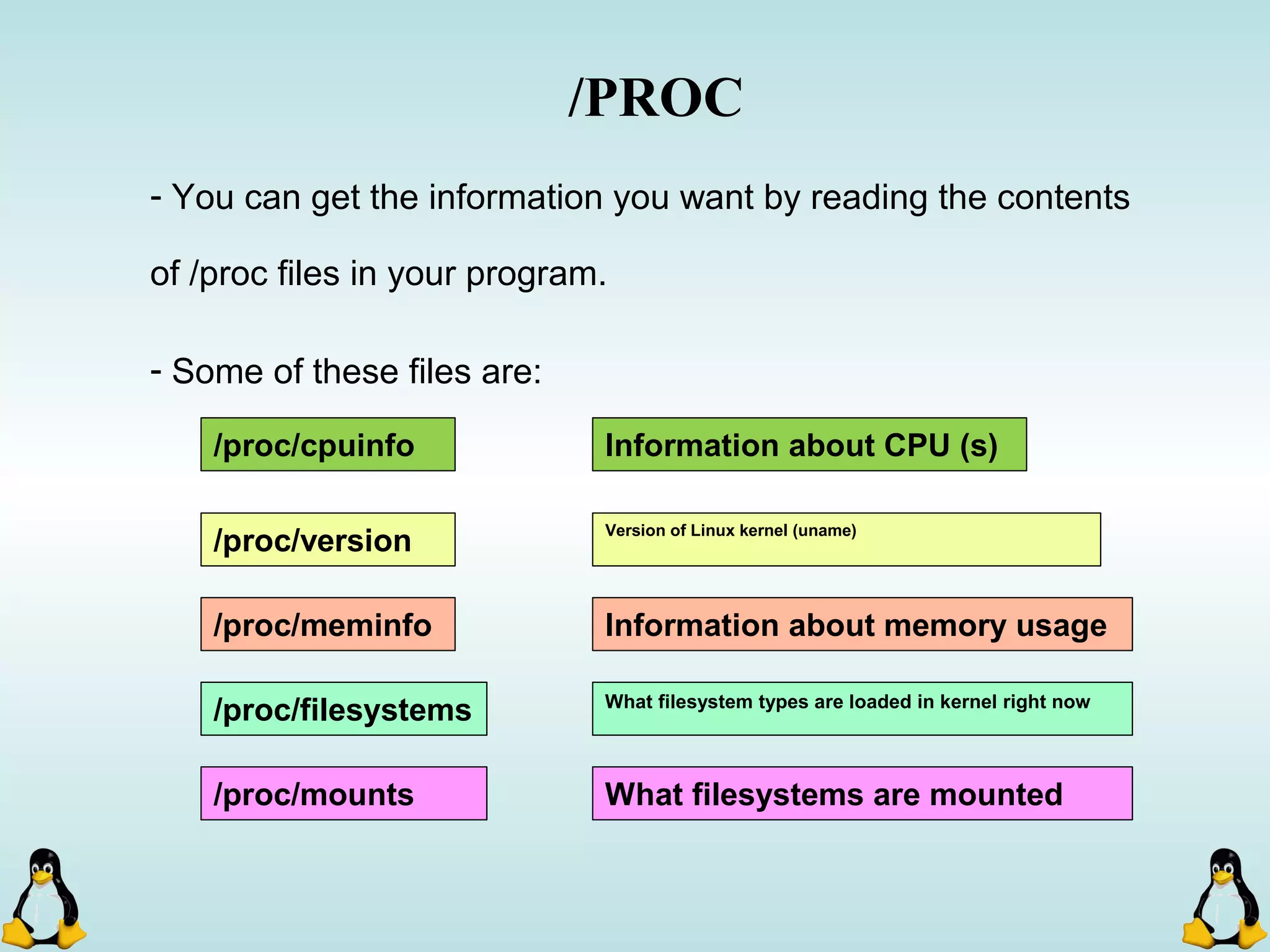 /PROC

- You can get the information you want by reading the contents of /proc files in your program.

- Some of these files are:

/proc/cpuinfo

Information about CPU (s)

/proc/version

Version of Linux kernel (uname)

/proc/meminfo

Information about memory usage

/proc/filesystems

What filesystem types are loaded in kernel right now

/proc/mounts

What filesystems are mounted